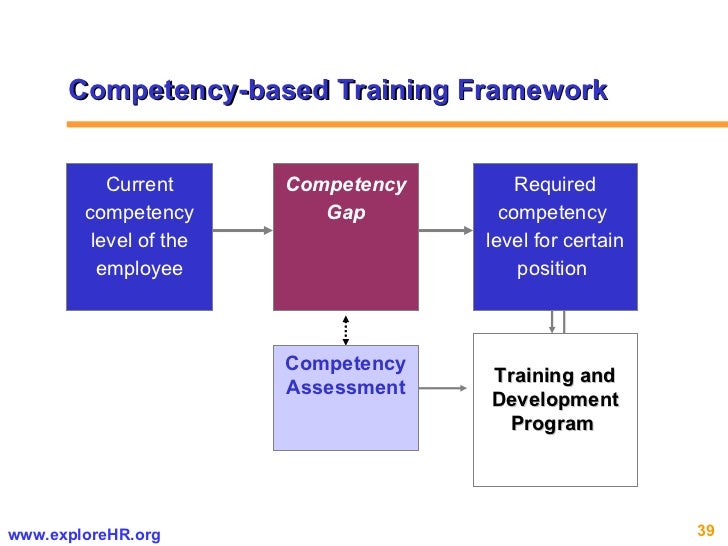 Competency-based Training Framework

Current competency level of the employee

Competency Gap

Required competency level for certain position

Competency Assessment

Training and Development Program

www.exploreHR.org

39